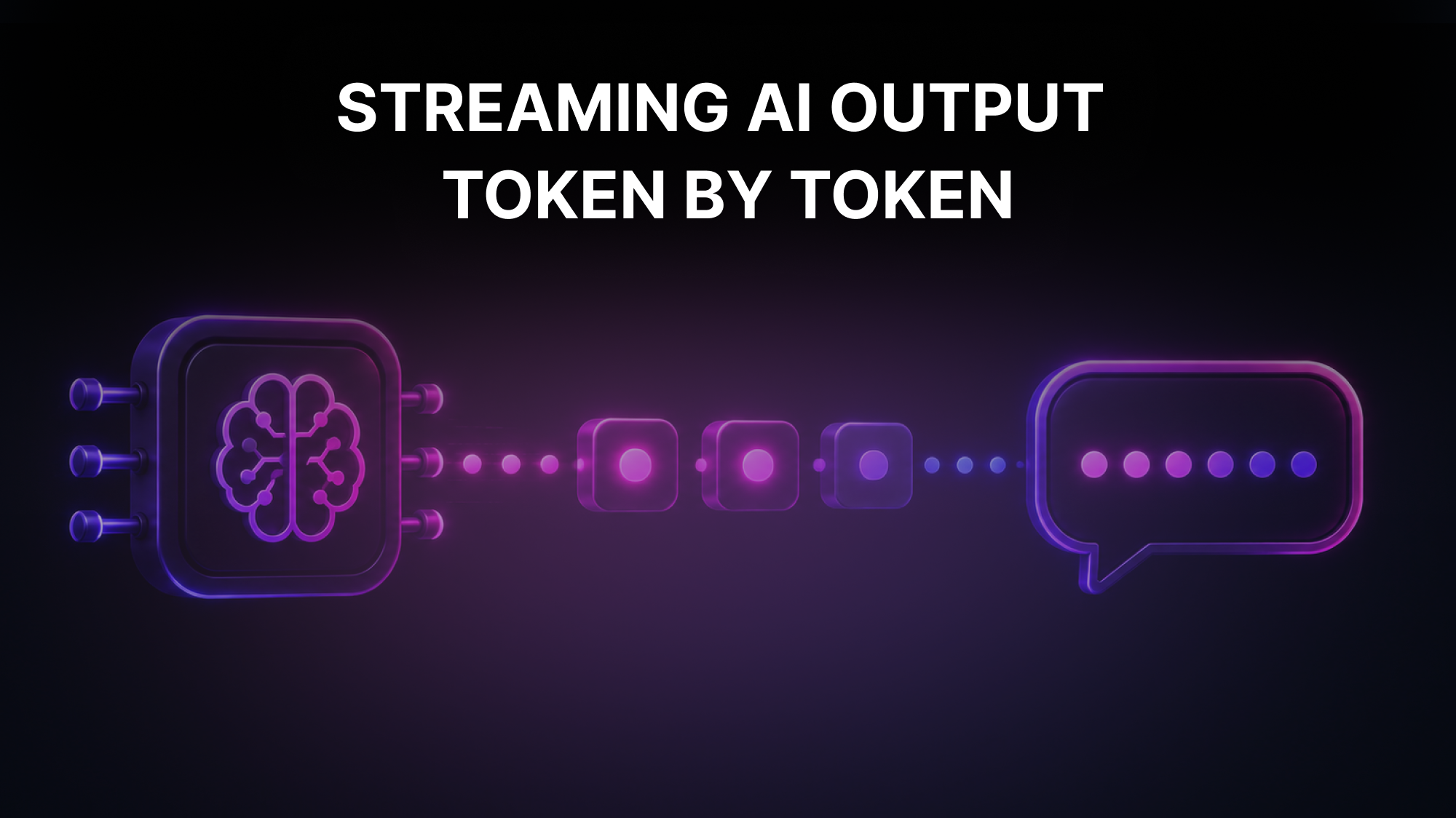 STREAMING AI OUTPUT
TOKEN BY TOKEN